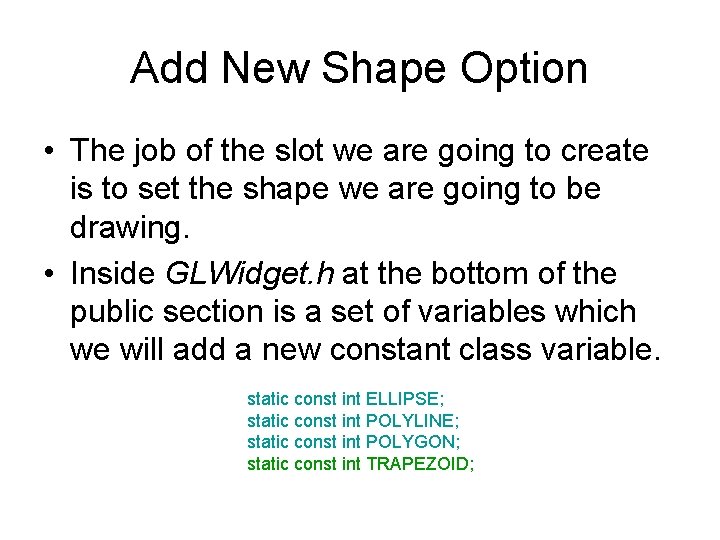 Add New Shape Option

• The job of the slot we are going to create is to set the shape we are going to be drawing.

• Inside GLWidget.h at the bottom of the public section is a set of variables which we will add a new constant class variable.

static const int ELLIPSE;
static const int POLYLINE;
static const int POLYGON;
static const int TRAPEZOID;